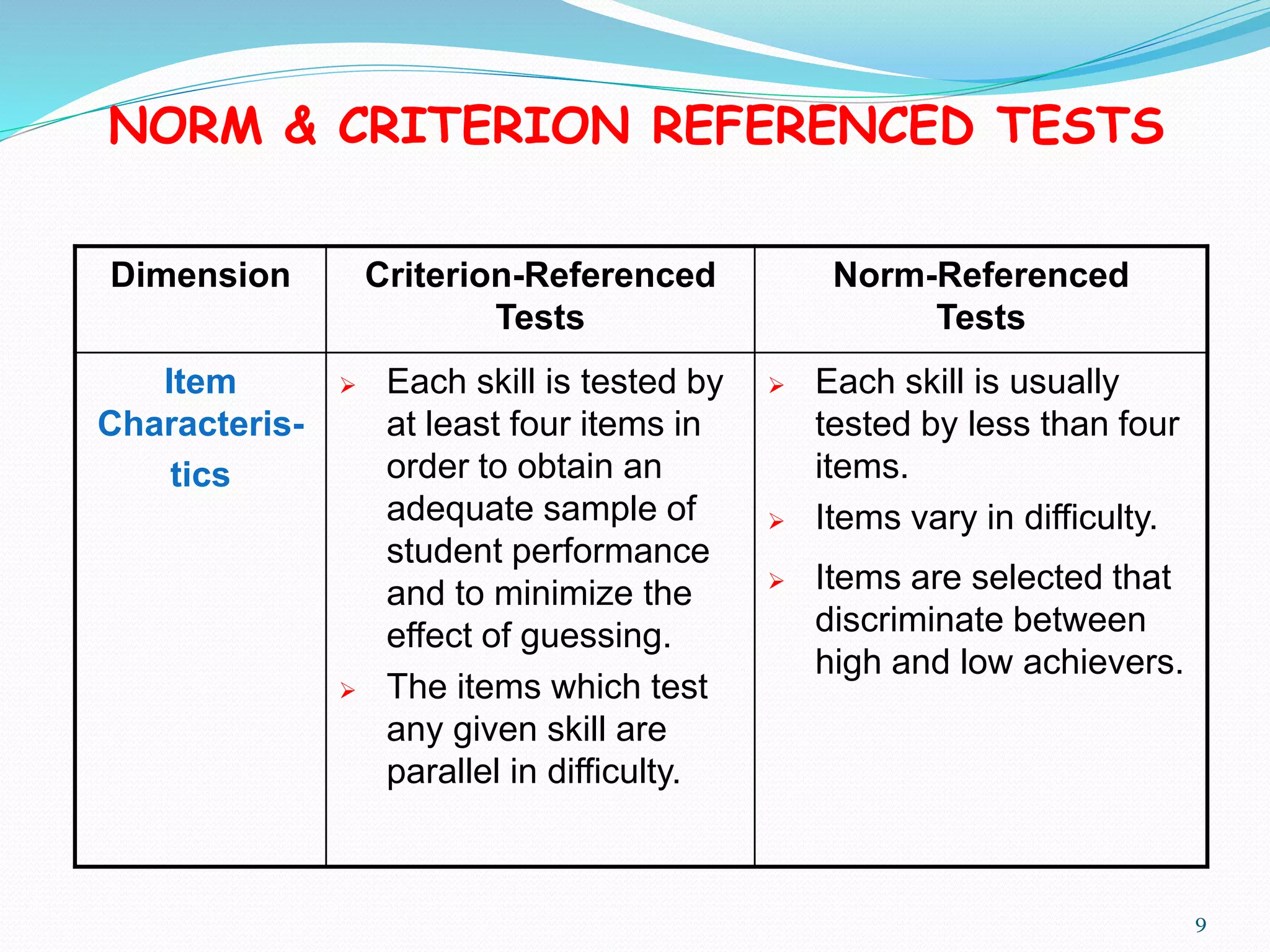 NORM & CRITERION REFERENCED TESTS

| Dimension | Criterion-Referenced Tests | Norm-Referenced Tests |
|---|---|---|
| Item Characteristics | ➢ Each skill is tested by at least four items in order to obtain an adequate sample of student performance and to minimize the effect of guessing. ➢ The items which test any given skill are parallel in difficulty. | ➢ Each skill is usually tested by less than four items. ➢ Items vary in difficulty. ➢ Items are selected that discriminate between high and low achievers. |

9